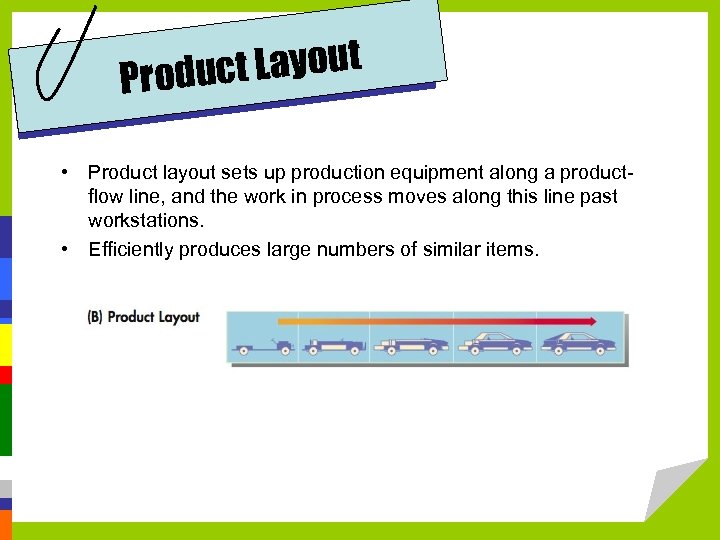 Product Layout

• Product layout sets up production equipment along a product-flow line, and the work in process moves along this line past workstations.

• Efficiently produces large numbers of similar items.

(B) Product Layout